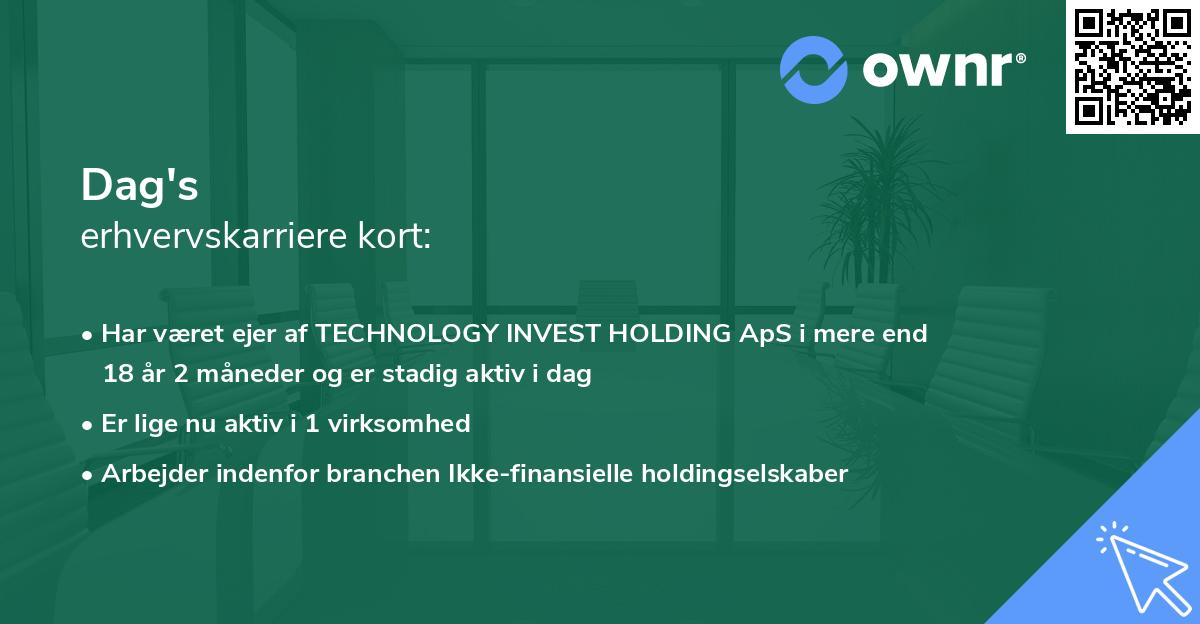 ownr®

Dag's
erhvervskarriere kort:

• Har været ejer af TECHNOLOGY INVEST HOLDING ApS i mere end 18 år 2 måneder og er stadig aktiv i dag
• Er lige nu aktiv i 1 virksomhed
• Arbejder indenfor branchen Ikke-finansielle holdingselskaber